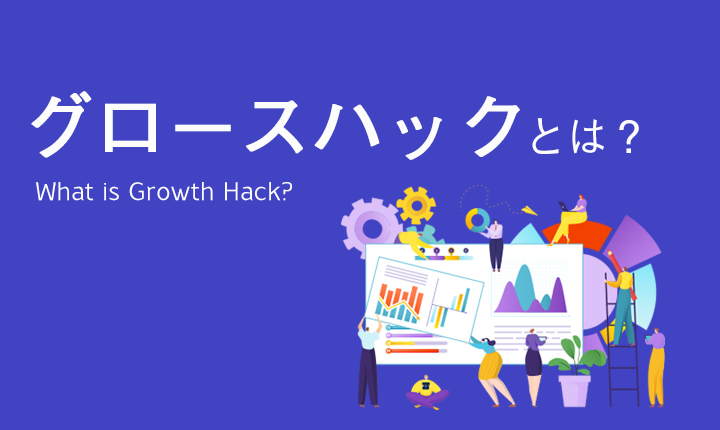 グロースハックとは？

What is Growth Hack?